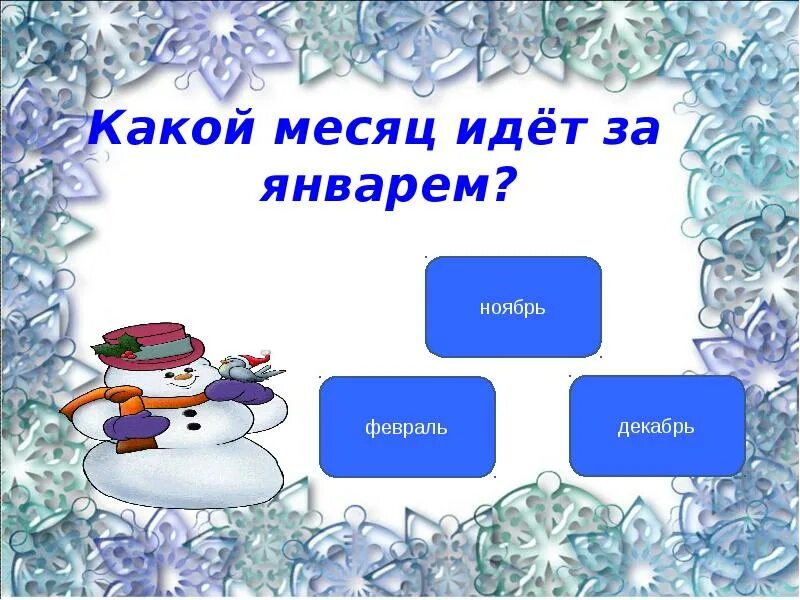 Какой месяц идёт за январем?

ноябрь

февраль

декабрь